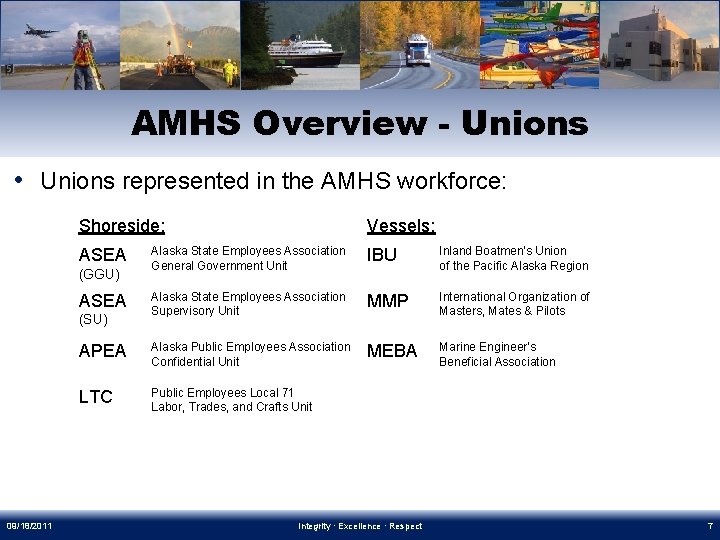 AMHS Overview - Unions

• Unions represented in the AMHS workforce:

Shoreside:

ASEA (GGU) Alaska State Employees Association General Government Unit

ASEA (SU) Alaska State Employees Association Supervisory Unit

APEA Alaska Public Employees Association Confidential Unit

LTC Public Employees Local 71 Labor, Trades, and Crafts Unit

Vessels:

IBU Inland Boatmen's Union of the Pacific Alaska Region

MMP International Organization of Masters, Mates & Pilots

MEBA Marine Engineer's Beneficial Association

09/18/2011 Integrity · Excellence · Respect 7